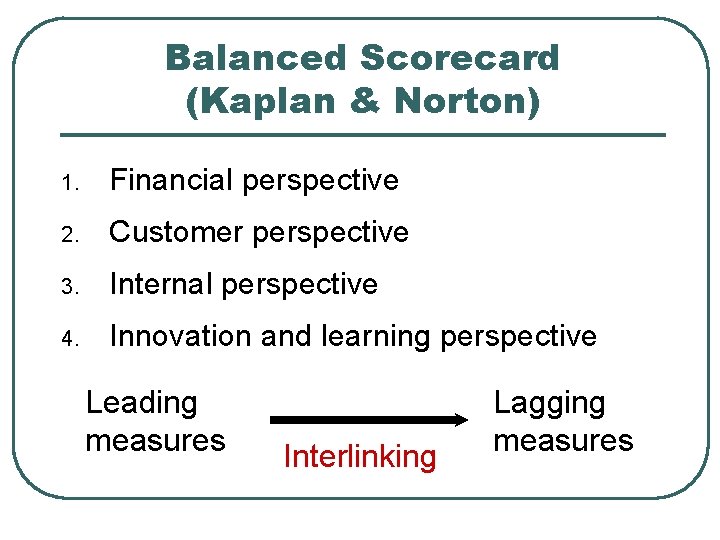 Balanced Scorecard
(Kaplan & Norton)

1. Financial perspective
2. Customer perspective
3. Internal perspective
4. Innovation and learning perspective

Leading measures

Interlinking

Lagging measures